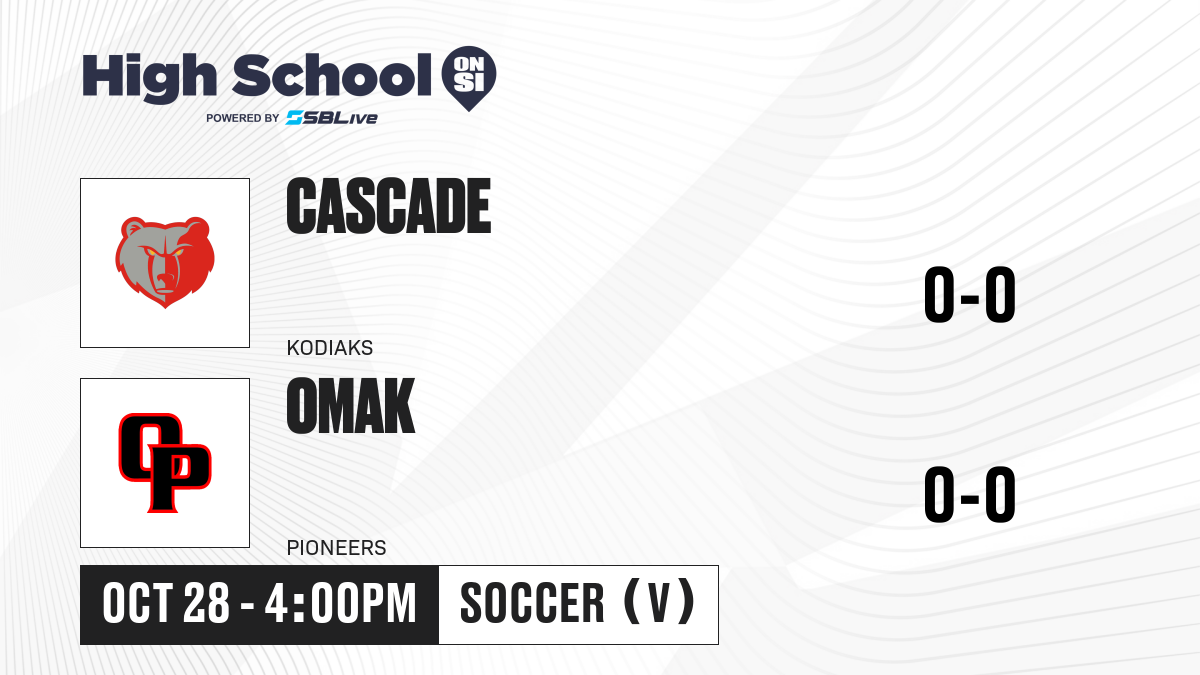 High School ON SI
POWERED BY SBLive

CASCADE
KODIAKS
0-0

OP

OMAK
PIONEERS
0-0

OCT 28 - 4:00PM
SOCCER (V)